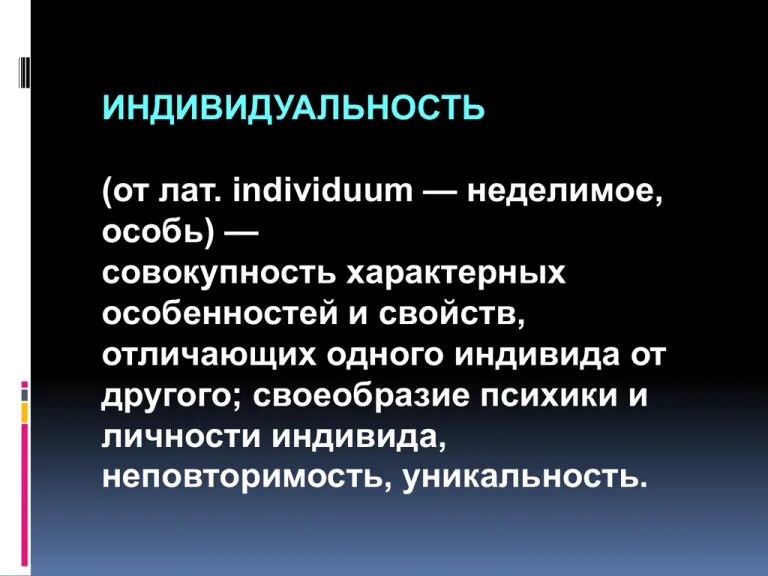 ИНДИВИДУАЛЬНОСТЬ

(от лат. individuum — неделимое, особь) — совокупность характерных особенностей и свойств, отличающих одного индивида от другого; своеобразие психики и личности индивида, неповторимость, уникальность.